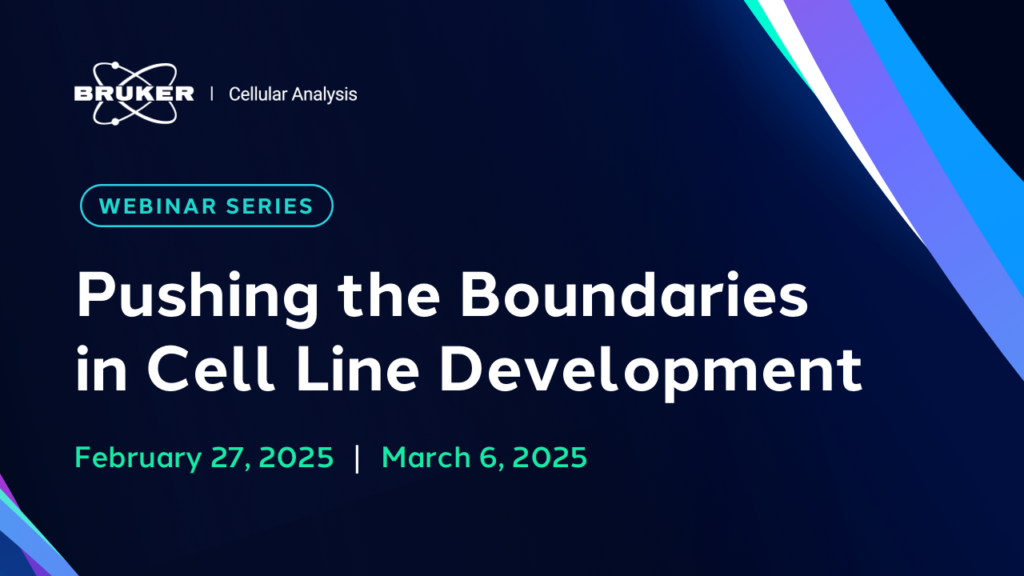 BRUKER | Cellular Analysis

WEBINAR SERIES

Pushing the Boundaries in Cell Line Development

February 27, 2025 | March 6, 2025